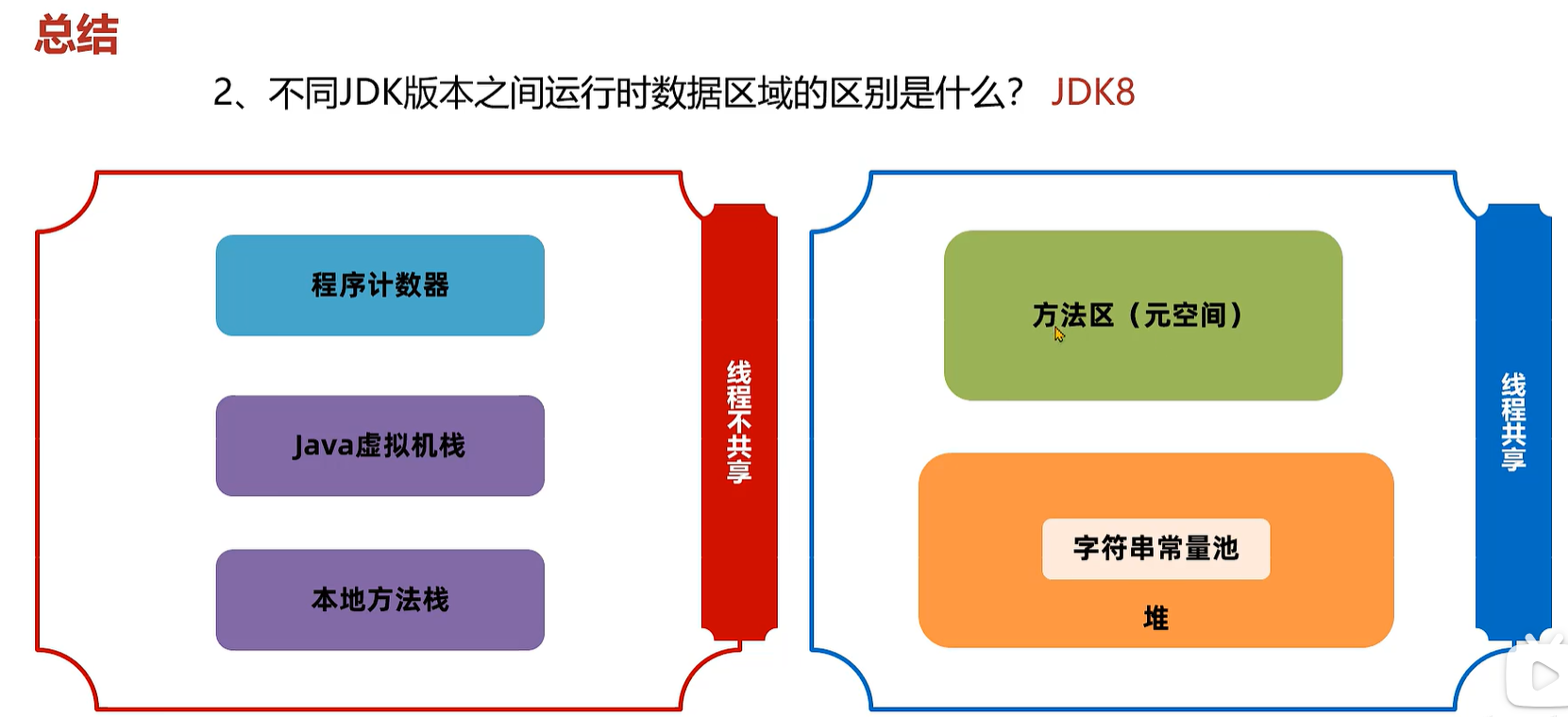 总结

2、不同JDK版本之间运行时数据区域的区别是什么？ JDK8

程序计数器

Java虚拟机栈

本地方法栈

线程不共享

方法区（元空间）

字符串常量池

堆

线程共享